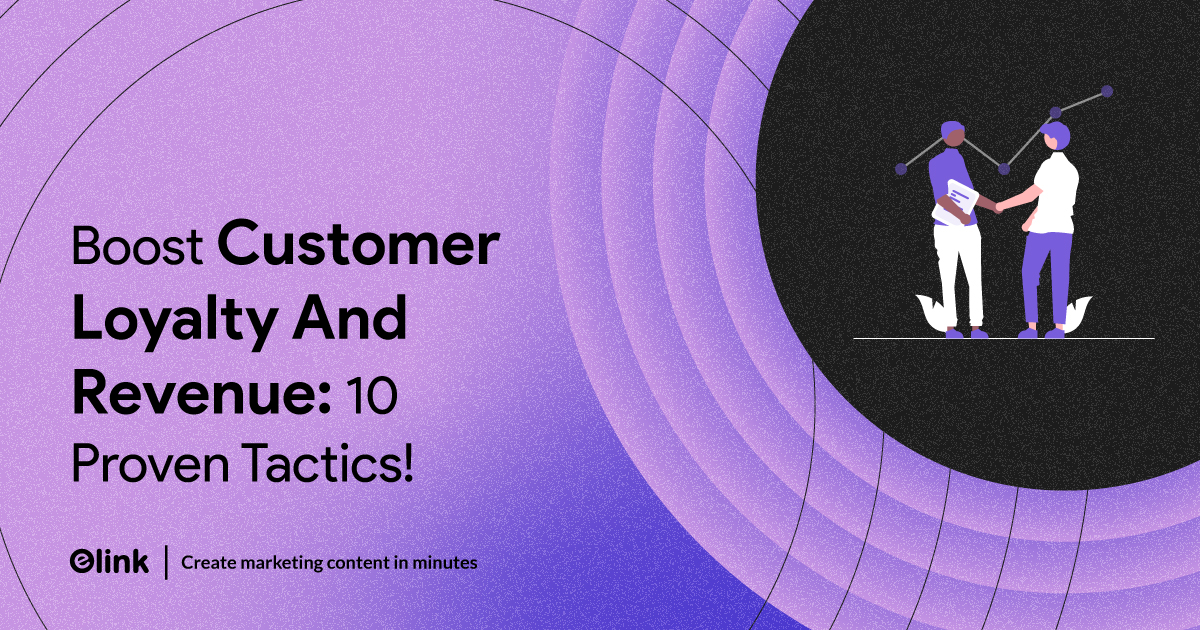 Boost Customer Loyalty And Revenue: 10 Proven Tactics!

elink | Create marketing content in minutes